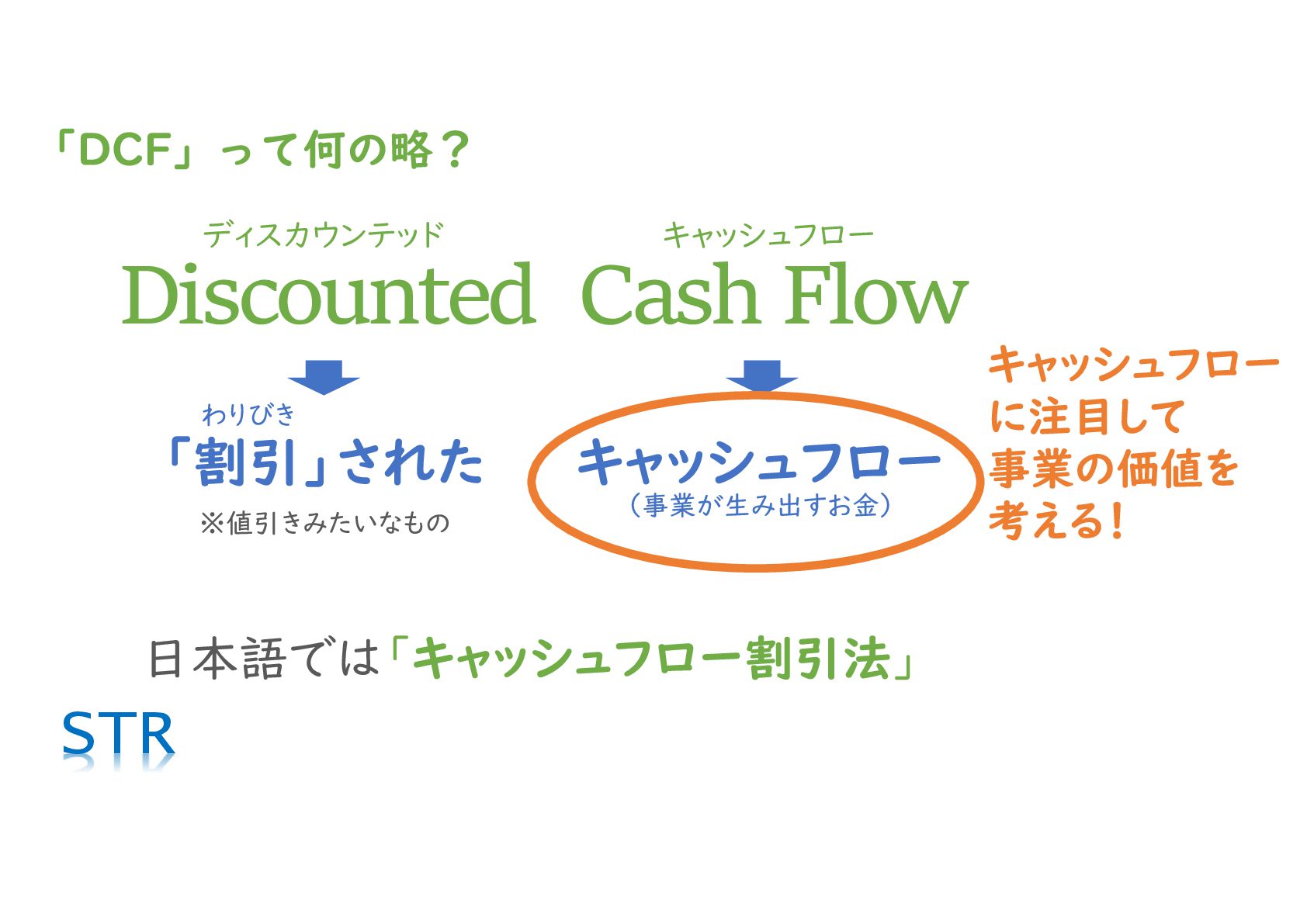 「DCF」って何の略？

ディスカウンテッド
Discounted

キャッシュフロー
Cash Flow

わりびき
「割引」された
※値引きみたいなもの

キャッシュフロー
（事業が生み出すお金）

キャッシュフローに注目して事業の価値を考える！

日本語では「キャッシュフロー割引法」

STR